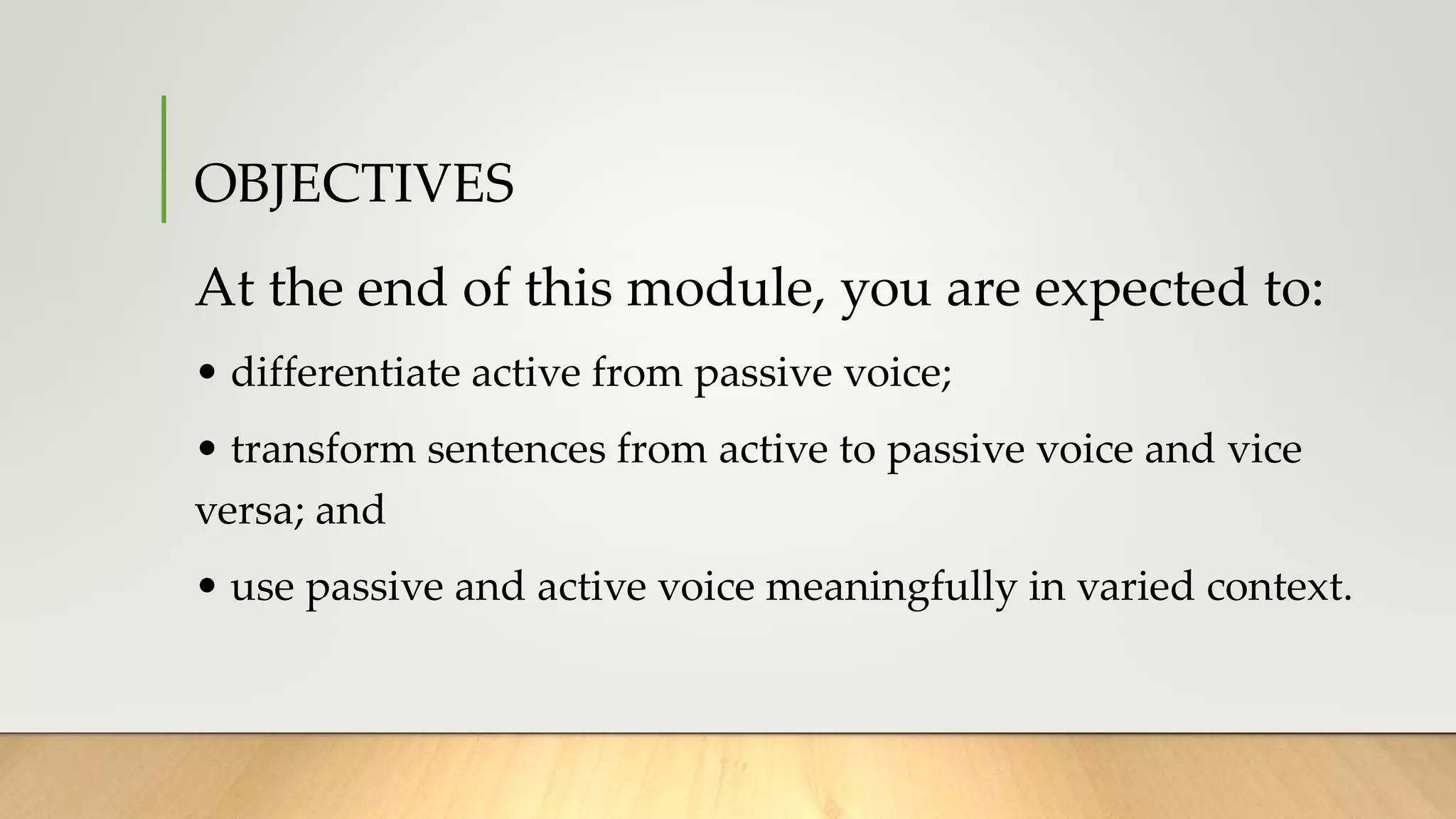 OBJECTIVES

At the end of this module, you are expected to:

• differentiate active from passive voice;

• transform sentences from active to passive voice and vice versa; and

• use passive and active voice meaningfully in varied context.